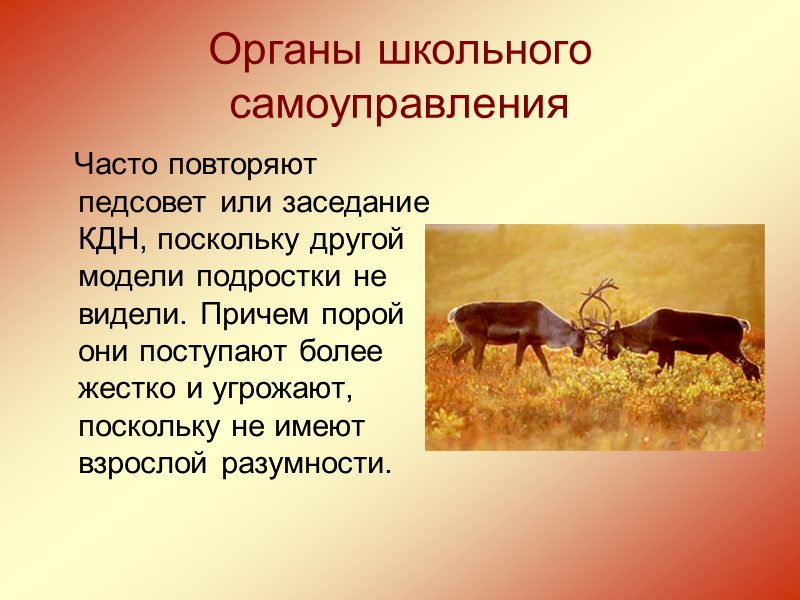 Органы школьного самоуправления

Часто повторяют педсовет или заседание КДН, поскольку другой модели подростки не видели. Причем порой они поступают более жестко и угрожают, поскольку не имеют взрослой разумности.